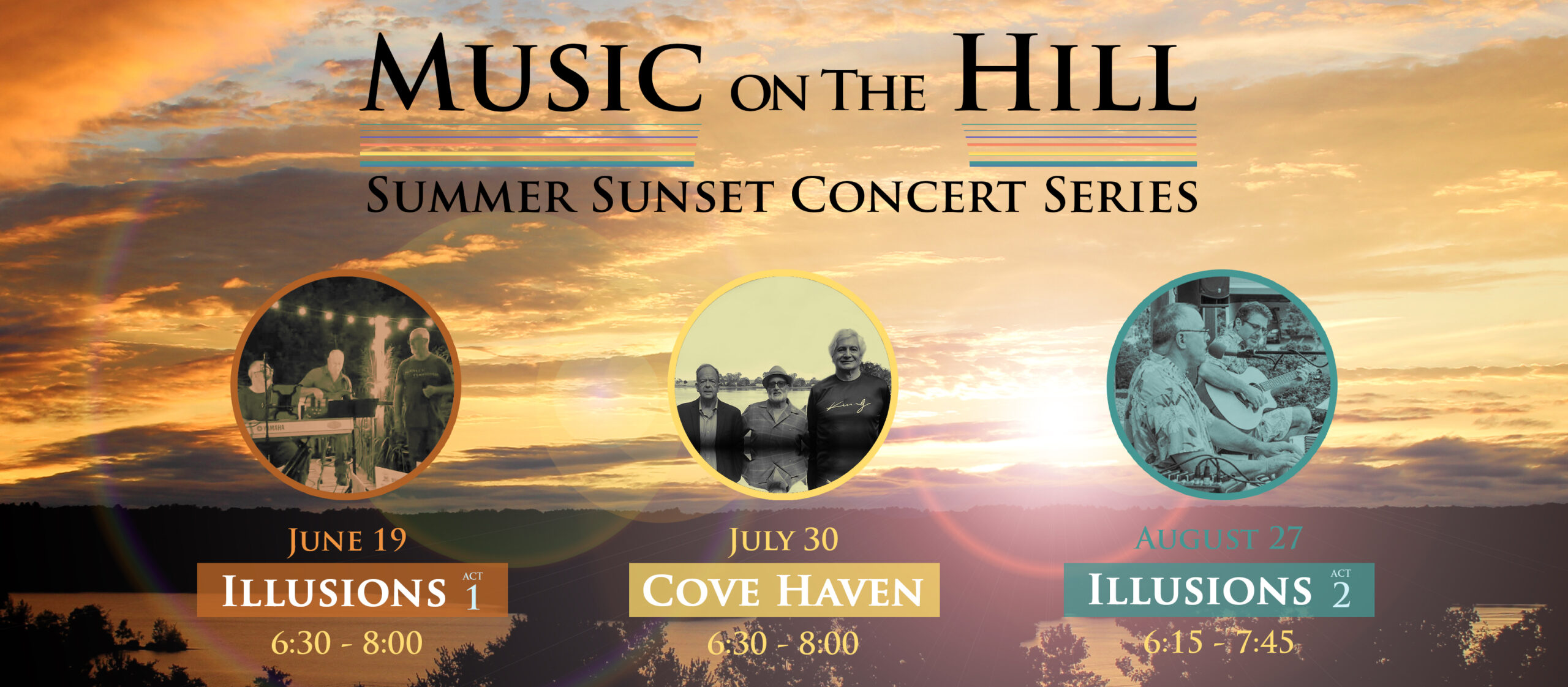 MUSIC ON THE HILL

SUMMER SUNSET CONCERT SERIES

YAMAHA

JUNE 19
ILLUSIONS ACT 1
6:30 - 8:00

JULY 30
COVE HAVEN
6:30 - 8:00

AUGUST 27
ILLUSIONS ACT 2
6:15 - 7:45